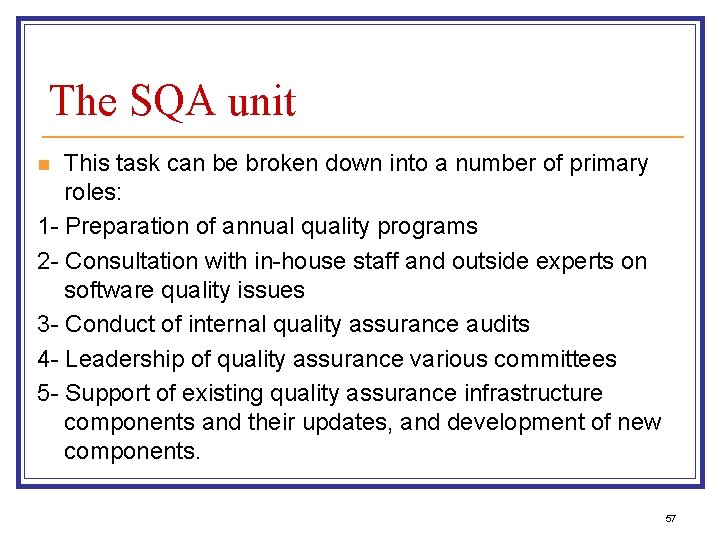 The SQA unit

This task can be broken down into a number of primary roles:

1- Preparation of annual quality programs

2- Consultation with in-house staff and outside experts on software quality issues

3- Conduct of internal quality assurance audits

4- Leadership of quality assurance various committees

5- Support of existing quality assurance infrastructure components and their updates, and development of new components.

57